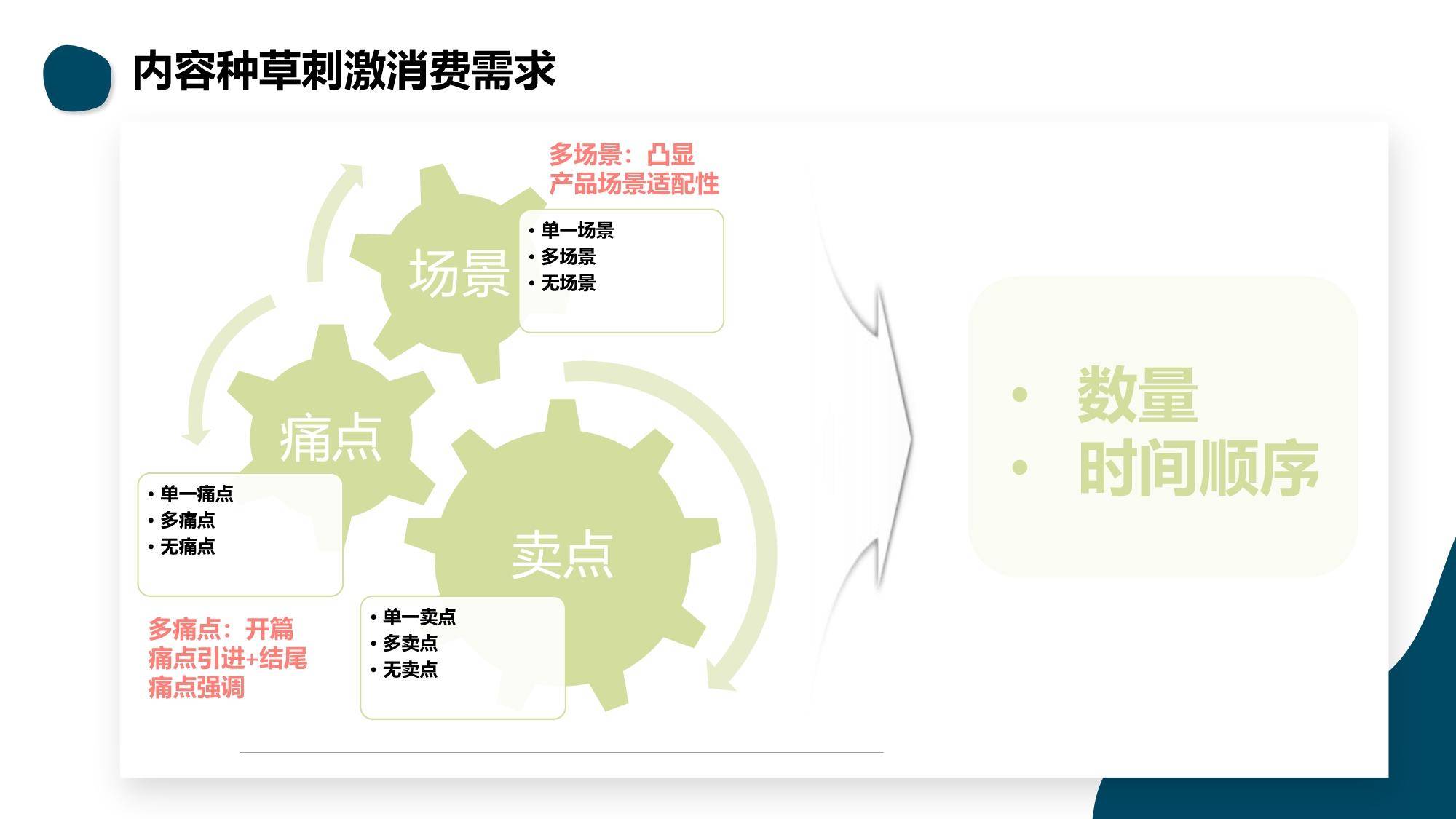 内容种草刺激消费需求

多场景：凸显产品场景适配性

场景

• 单一场景
• 多场景
• 无场景

痛点

• 单一痛点
• 多痛点
• 无痛点

多痛点：开篇痛点引进+结尾痛点强调

卖点

• 单一卖点
• 多卖点
• 无卖点

• 数量
• 时间顺序